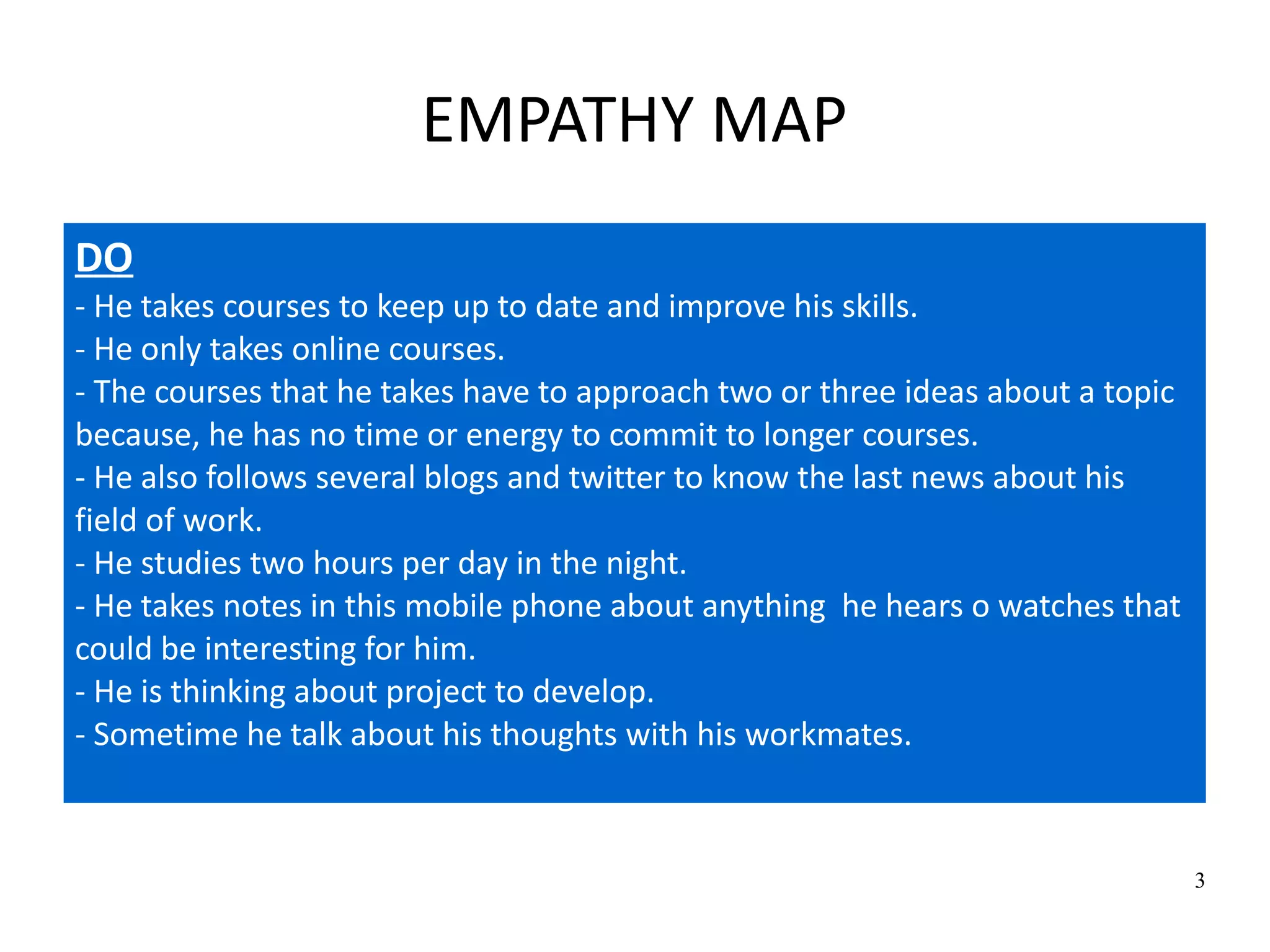 EMPATHY MAP

DO
- He takes courses to keep up to date and improve his skills.
- He only takes online courses.
- The courses that he takes have to approach two or three ideas about a topic because, he has no time or energy to commit to longer courses.
- He also follows several blogs and twitter to know the last news about his field of work.
- He studies two hours per day in the night.
- He takes notes in this mobile phone about anything  he hears o watches that could be interesting for him.
- He is thinking about project to develop.
- Sometime he talk about his thoughts with his workmates.

3